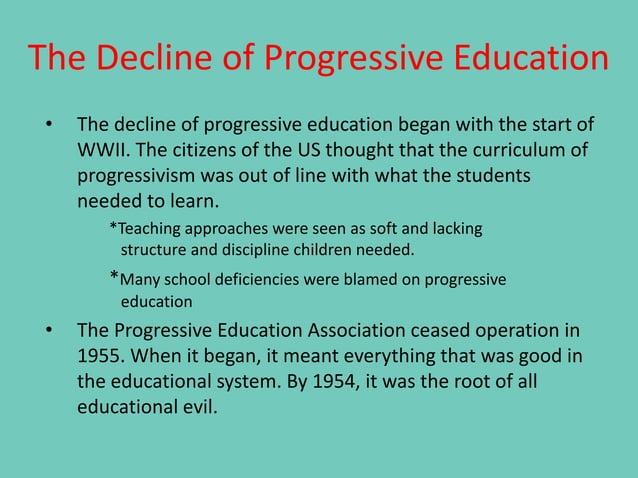 The Decline of Progressive Education

• The decline of progressive education began with the start of WWII. The citizens of the US thought that the curriculum of progressivism was out of line with what the students needed to learn.

*Teaching approaches were seen as soft and lacking structure and discipline children needed.

*Many school deficiencies were blamed on progressive education

• The Progressive Education Association ceased operation in 1955. When it began, it meant everything that was good in the educational system. By 1954, it was the root of all educational evil.